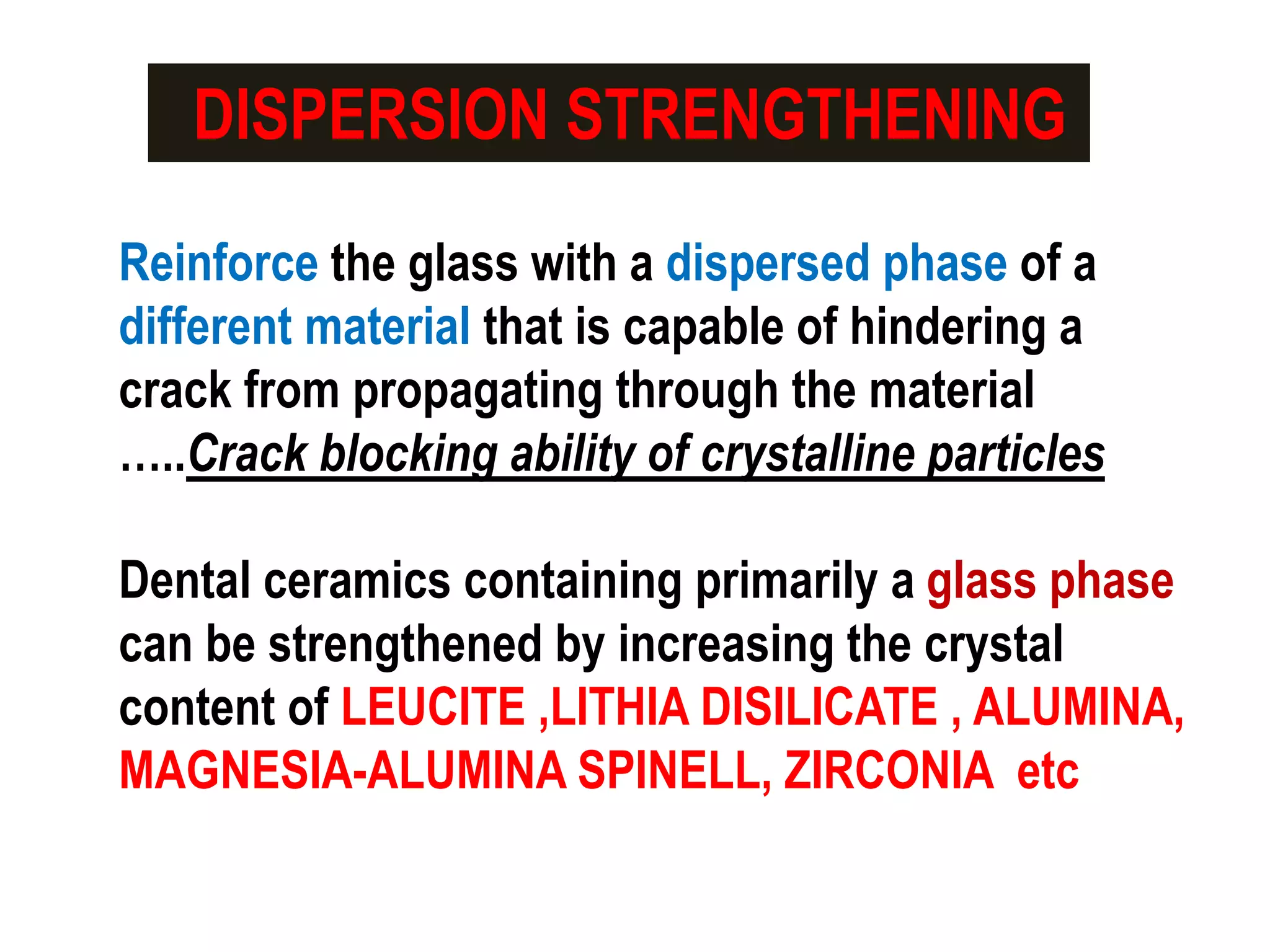 DISPERSION STRENGTHENING

Reinforce the glass with a dispersed phase of a different material that is capable of hindering a crack from propagating through the material …..Crack blocking ability of crystalline particles

Dental ceramics containing primarily a glass phase can be strengthened by increasing the crystal content of LEUCITE ,LITHIA DISILICATE , ALUMINA, MAGNESIA-ALUMINA SPINELL, ZIRCONIA etc